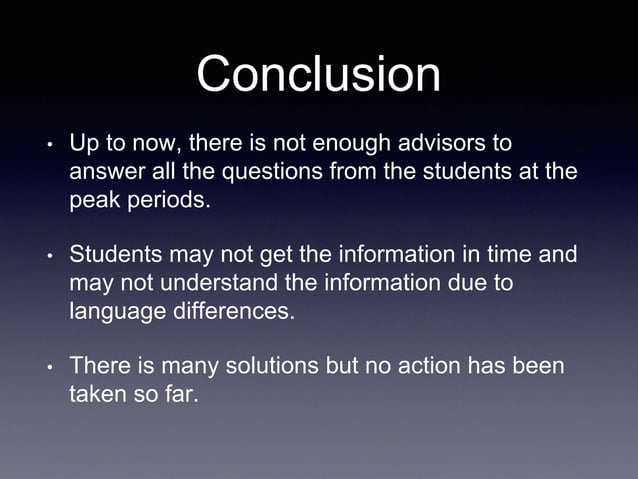 Conclusion

• Up to now, there is not enough advisors to answer all the questions from the students at the peak periods.

• Students may not get the information in time and may not understand the information due to language differences.

• There is many solutions but no action has been taken so far.